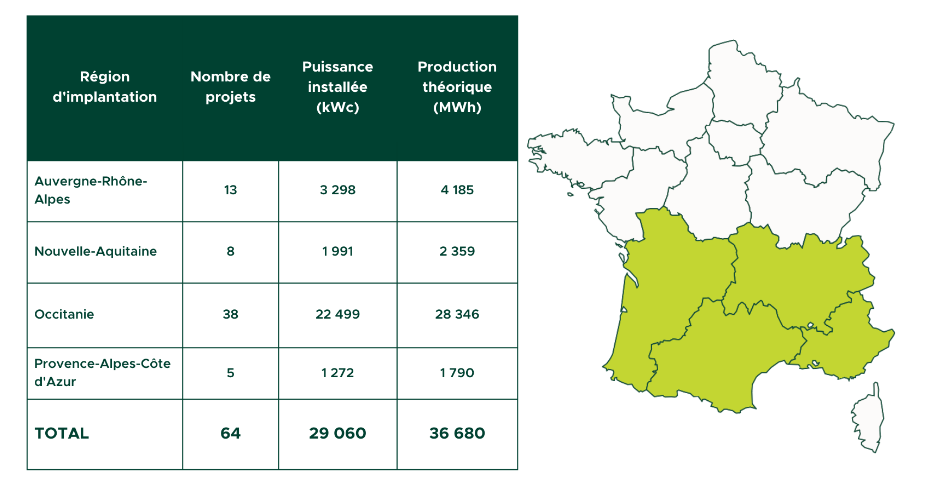 | Région d'implantation | Nombre de projets | Puissance installée (kWc) | Production théorique (MWh) |
|---|---|---|---|
| Auvergne-Rhône-Alpes | 13 | 3 298 | 4 185 |
| Nouvelle-Aquitaine | 8 | 1 991 | 2 359 |
| Occitanie | 38 | 22 499 | 28 346 |
| Provence-Alpes-Côte d'Azur | 5 | 1 272 | 1 790 |
| TOTAL | 64 | 29 060 | 36 680 |